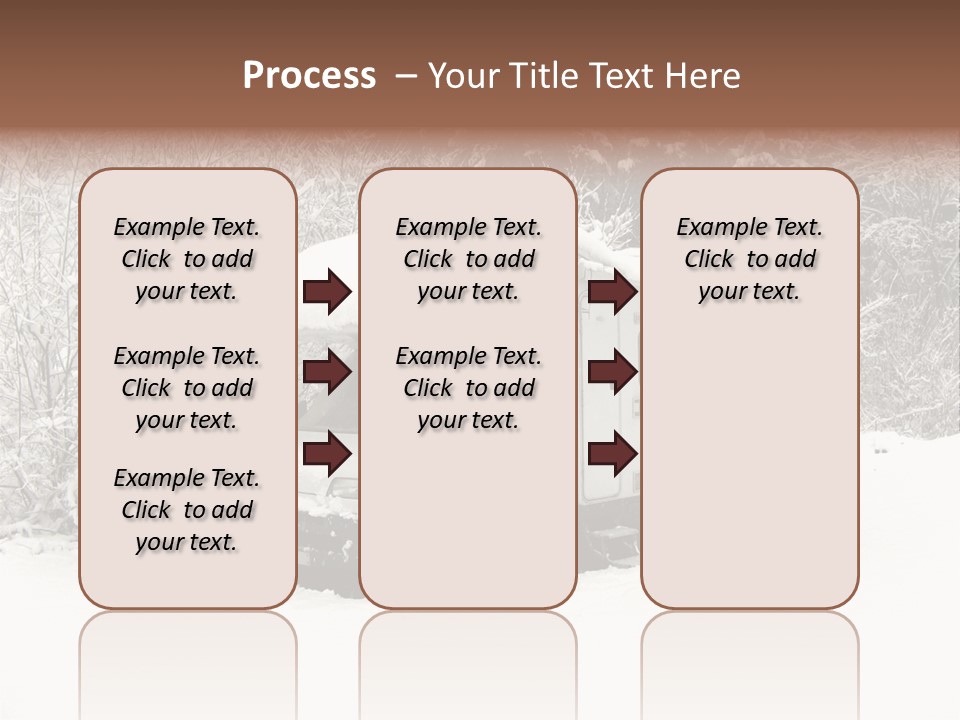 Process – Your Title Text Here

Example Text. Click to add your text.

Example Text. Click to add your text.

Example Text. Click to add your text.

Example Text. Click to add your text.

Example Text. Click to add your text.

Example Text. Click to add your text.